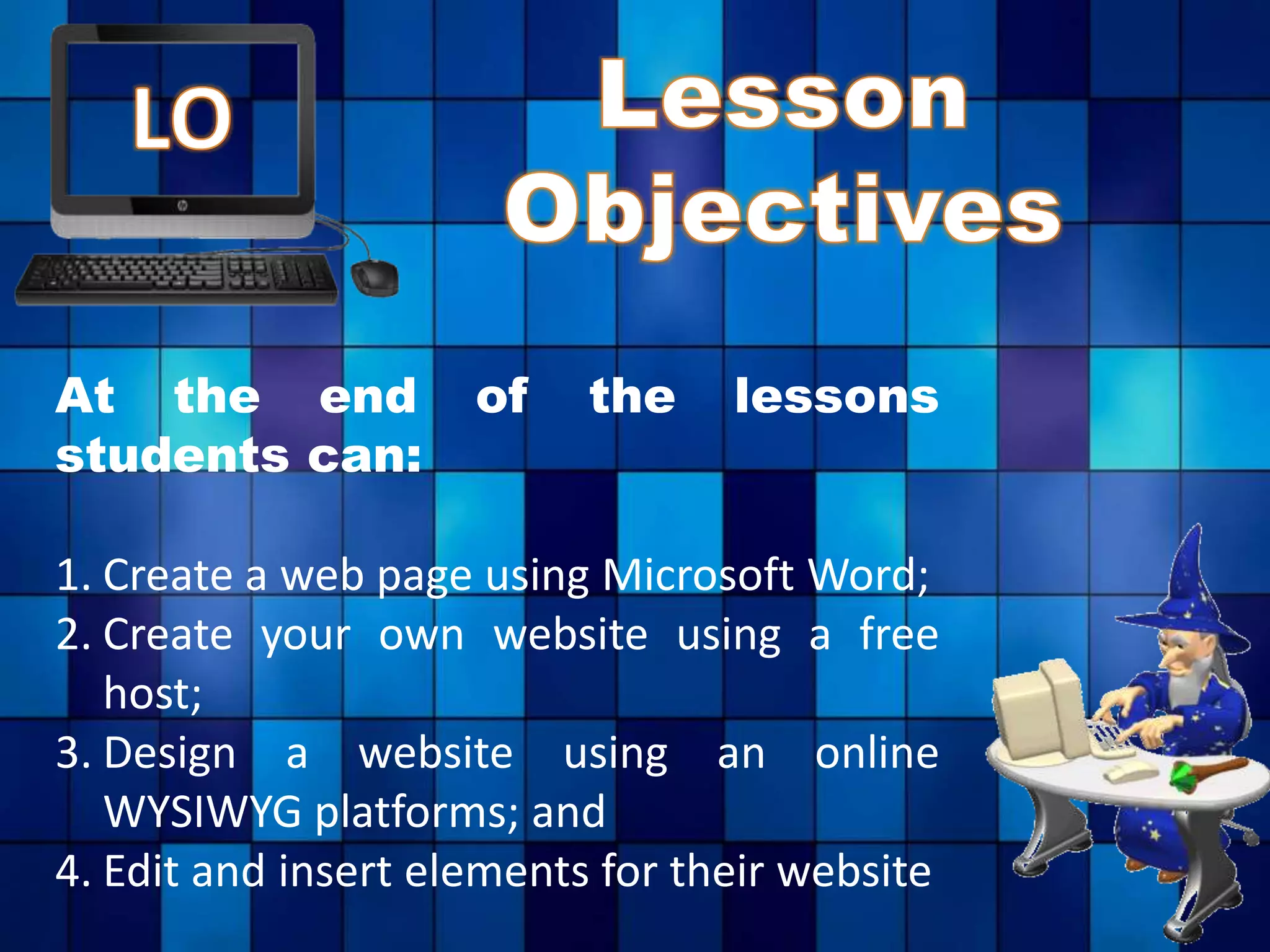 LO

Lesson Objectives

At the end of the lessons students can:

1. Create a web page using Microsoft Word;
2. Create your own website using a free host;
3. Design a website using an online WYSIWYG platforms; and
4. Edit and insert elements for their website